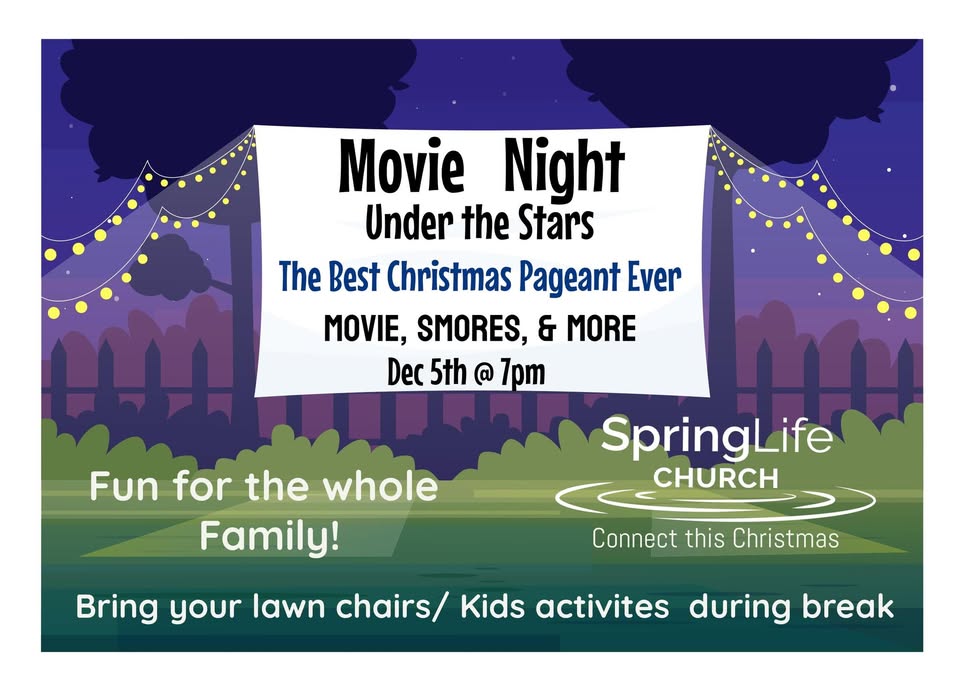 Movie Night
Under the Stars
The Best Christmas Pageant Ever
MOVIE, SMORES, & MORE
Dec 5th @ 7pm

Fun for the whole Family!

SpringLife
CHURCH
Connect this Christmas

Bring your lawn chairs/ Kids activites during break